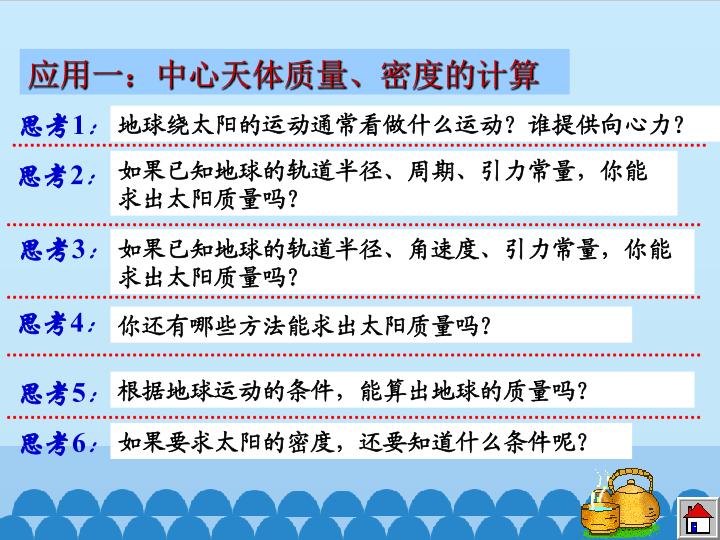 应用一：中心天体质量、密度的计算

思考1：地球绕太阳的运动通常看做什么运动？谁提供向心力？

思考2：如果已知地球的轨道半径、周期、引力常量，你能求出太阳质量吗？

思考3：如果已知地球的轨道半径、角速度、引力常量，你能求出太阳质量吗？

思考4：你还有哪些方法能求出太阳质量吗？

思考5：根据地球运动的条件，能算出地球的质量吗？

思考6：如果要求太阳的密度，还要知道什么条件呢？